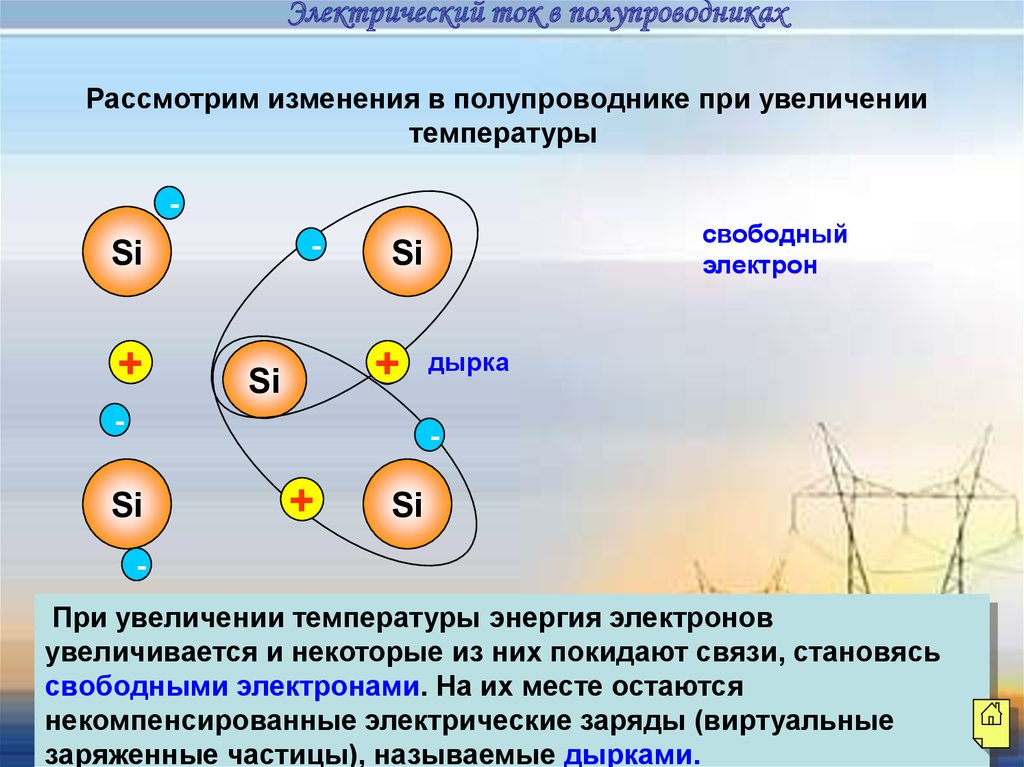 Электрический ток в полупроводниках

Рассмотрим изменения в полупроводнике при увеличении температуры

-

Si

-

Si

свободный электрон

+

Si

+

дырка

-

-

Si

+

Si

-

При увеличении температуры энергия электронов увеличивается и некоторые из них покидают связи, становясь свободными электронами. На их месте остаются некомпенсированные электрические заряды (виртуальные заряженные частицы), называемые дырками.